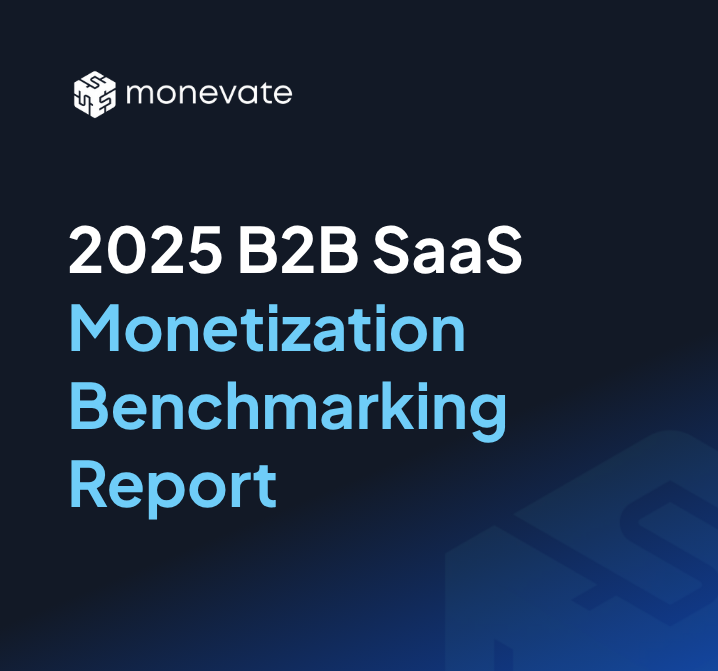 monevate

2025 B2B SaaS
Monetization
Benchmarking
Report